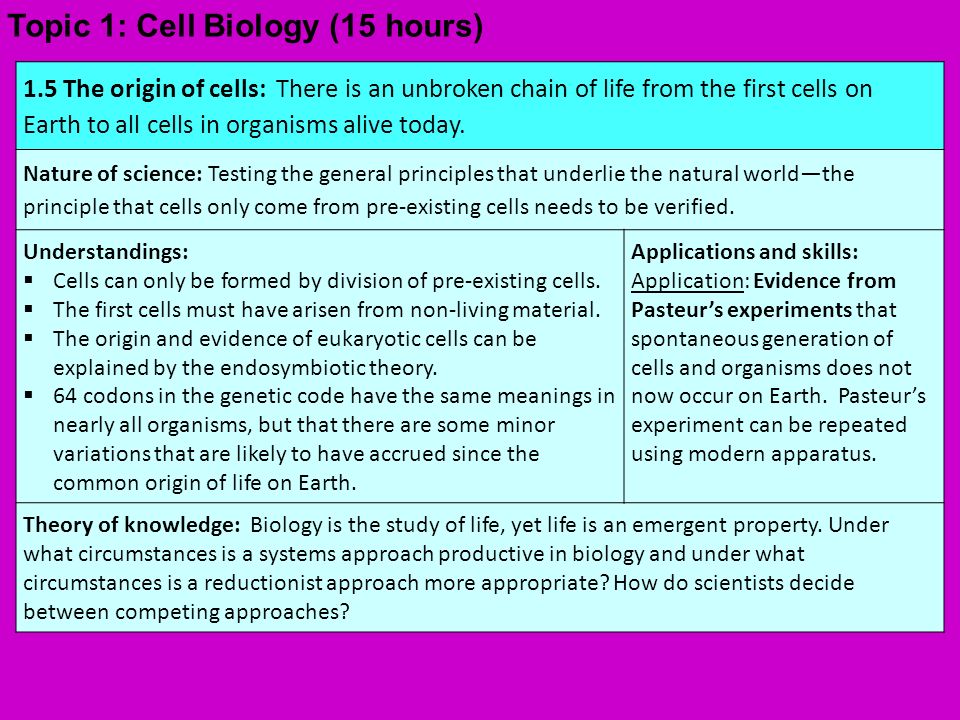 Topic 1: Cell Biology (15 hours)

1.5 The origin of cells: There is an unbroken chain of life from the first cells on Earth to all cells in organisms alive today.

Nature of science: Testing the general principles that underlie the natural world—the principle that cells only come from pre-existing cells needs to be verified.

Understandings:
▪ Cells can only be formed by division of pre-existing cells.
▪ The first cells must have arisen from non-living material.
▪ The origin and evidence of eukaryotic cells can be explained by the endosymbiotic theory.
▪ 64 codons in the genetic code have the same meanings in nearly all organisms, but that there are some minor variations that are likely to have accrued since the common origin of life on Earth.

Applications and skills:
Application: Evidence from Pasteur's experiments that spontaneous generation of cells and organisms does not now occur on Earth. Pasteur's experiment can be repeated using modern apparatus.

Theory of knowledge: Biology is the study of life, yet life is an emergent property. Under what circumstances is a systems approach productive in biology and under what circumstances is a reductionist approach more appropriate? How do scientists decide between competing approaches?